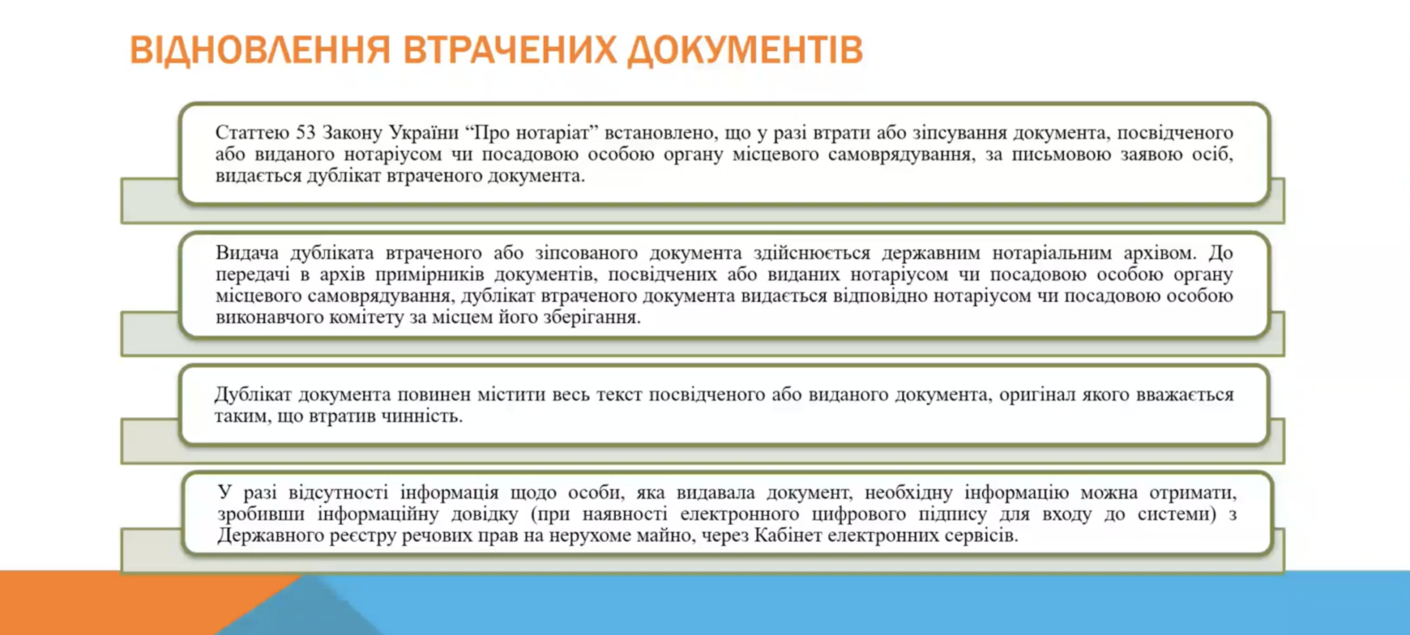 ВІДНОВЛЕННЯ ВТРАЧЕНИХ ДОКУМЕНТІВ

Статтею 53 Закону України “Про нотаріат” встановлено, що у разі втрати або зіпсування документа, посвідченого або виданого нотаріусом чи посадовою особою органу місцевого самоврядування, за письмовою заявою осіб, видається дублікат втраченого документа.

Видача дубліката втраченого або зіпсованого документа здійснюється державним нотаріальним архівом. До передачі в архів примірників документів, посвідчених або виданих нотаріусом чи посадовою особою органу місцевого самоврядування, дублікат втраченого документа видається відповідно нотаріусом чи посадовою особою виконавчого комітету за місцем його зберігання.

Дублікат документа повинен містити весь текст посвідченого або виданого документа, оригінал якого вважається таким, що втратив чинність.

У разі відсутності інформація щодо особи, яка видавала документ, необхідну інформацію можна отримати, зробивши інформаційну довідку (при наявності електронного цифрового підпису для входу до системи) з Державного реєстру речових прав на нерухоме майно, через Кабінет електронних сервісів.